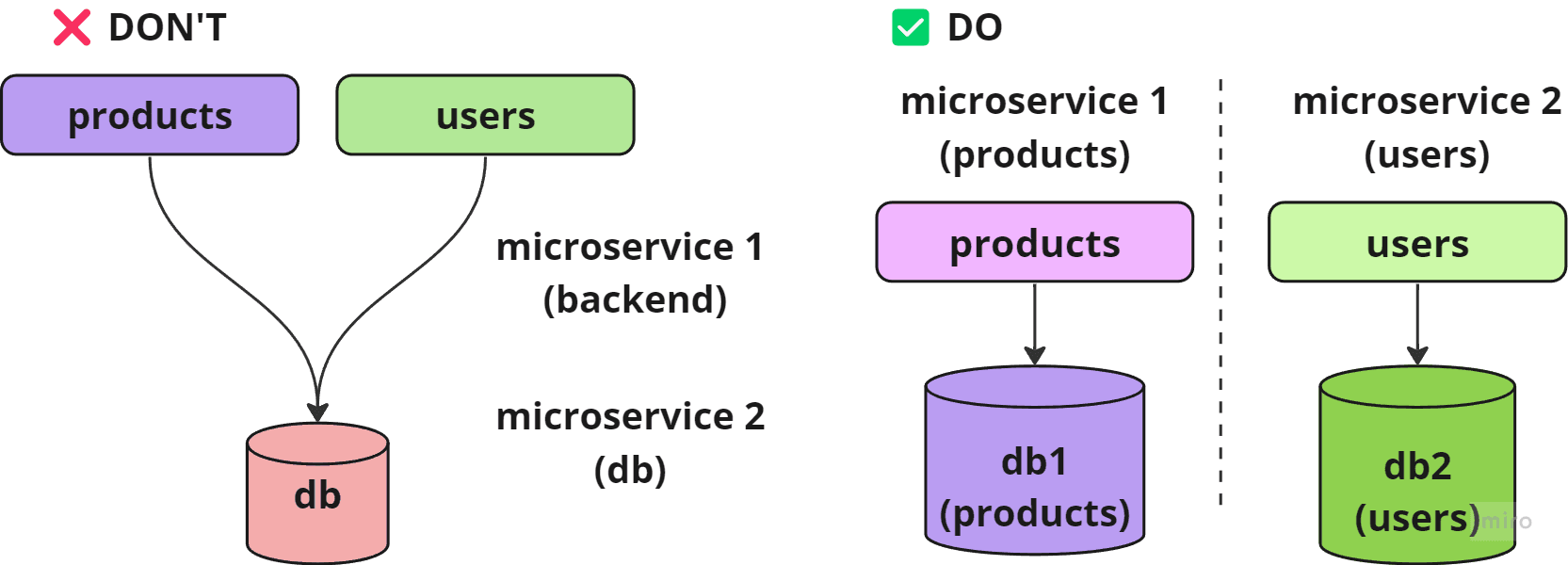 DON'T

products

users

microservice 1
(backend)

db

microservice 2
(db)

DO

microservice 1
(products)

products

db1
(products)

microservice 2
(users)

users

db2
(users)

miro